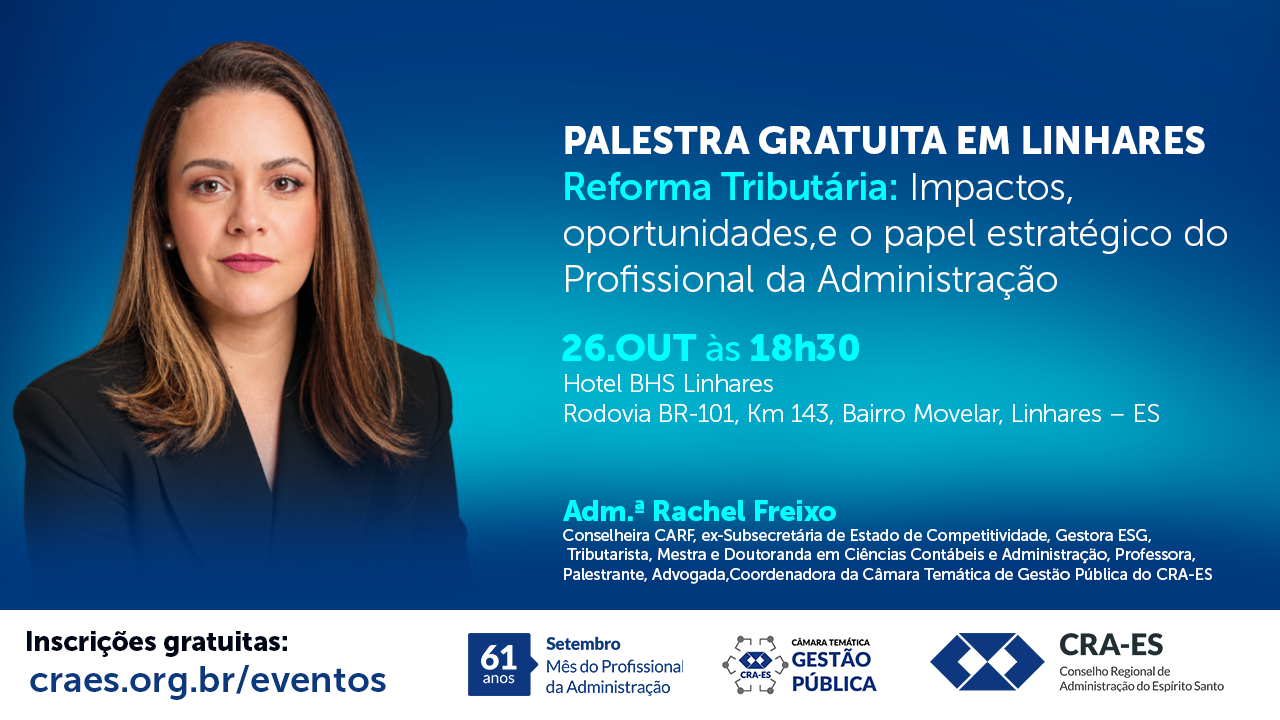 PALESTRA GRATUITA EM LINHARES

Reforma Tributária: Impactos, oportunidades,e o papel estratégico do Profissional da Administração

26.OUT às 18h30

Hotel BHS Linhares
Rodovia BR-101, Km 143, Bairro Movelar, Linhares – ES

Adm.ª Rachel Freixo

Conselheira CARF, ex-Subsecretária de Estado de Competitividade, Gestora ESG, Tributarista, Mestra e Doutoranda em Ciências Contábeis e Administração, Professora, Palestrante, Advogada,Coordenadora da Câmara Temática de Gestão Pública do CRA-ES

Inscrições gratuitas:
craes.org.br/eventos

61 anos
Setembro
Mês do Profissional da Administração

CRA-ES
CÂMARA TEMÁTICA
GESTÃO PÚBLICA

CRA-ES
Conselho Regional de Administração do Espírito Santo